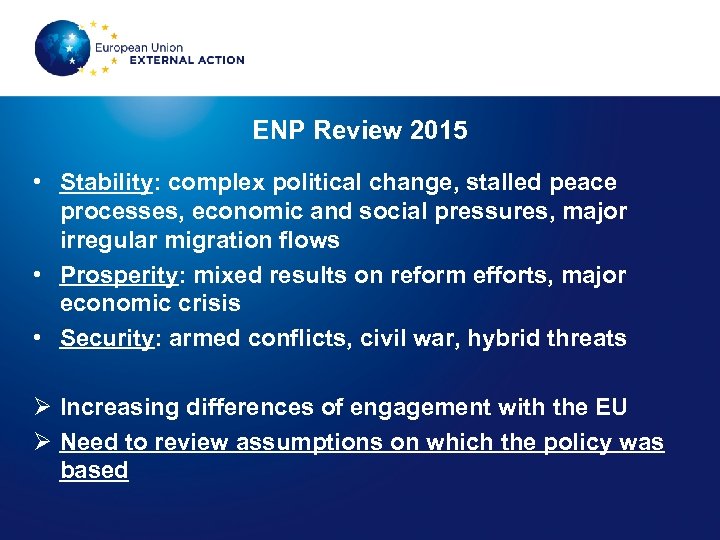 European Union
EXTERNAL ACTION

ENP Review 2015

• Stability: complex political change, stalled peace processes, economic and social pressures, major irregular migration flows
• Prosperity: mixed results on reform efforts, major economic crisis
• Security: armed conflicts, civil war, hybrid threats

➢ Increasing differences of engagement with the EU
➢ Need to review assumptions on which the policy was based